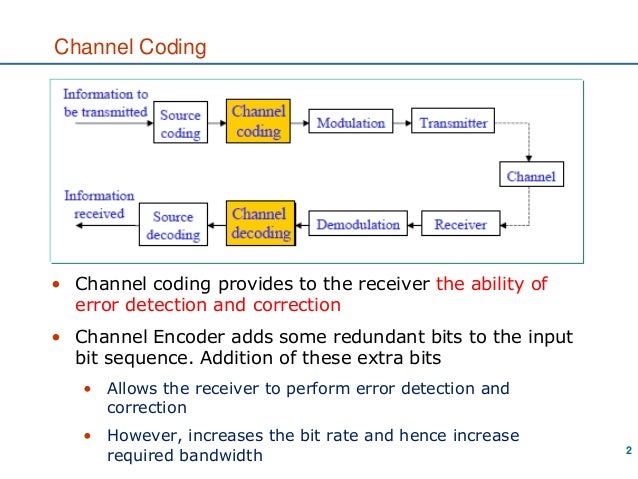 Channel Coding

Information to be transmitted

Source coding

Channel coding

Modulation

Transmitter

Channel

Information received

Source decoding

Channel decoding

Demodulation

Receiver

• Channel coding provides to the receiver the ability of error detection and correction

• Channel Encoder adds some redundant bits to the input bit sequence. Addition of these extra bits

• Allows the receiver to perform error detection and correction

• However, increases the bit rate and hence increase required bandwidth

2